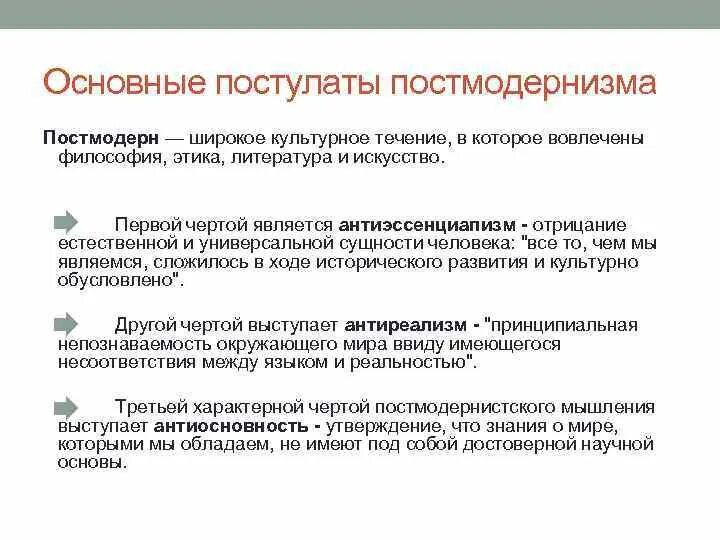 Основные постулаты постмодернизма

Постмодерн — широкое культурное течение, в которое вовлечены философия, этика, литература и искусство.

Первой чертой является антиэссенциапизм - отрицание естественной и универсальной сущности человека: "все то, чем мы являемся, сложилось в ходе исторического развития и культурно обусловлено".

Другой чертой выступает антиреализм - "принципиальная непознаваемость окружающего мира ввиду имеющегося несоответствия между языком и реальностью".

Третьей характерной чертой постмодернистского мышления выступает антиосновность - утверждение, что знания о мире, которыми мы обладаем, не имеют под собой достоверной научной основы.